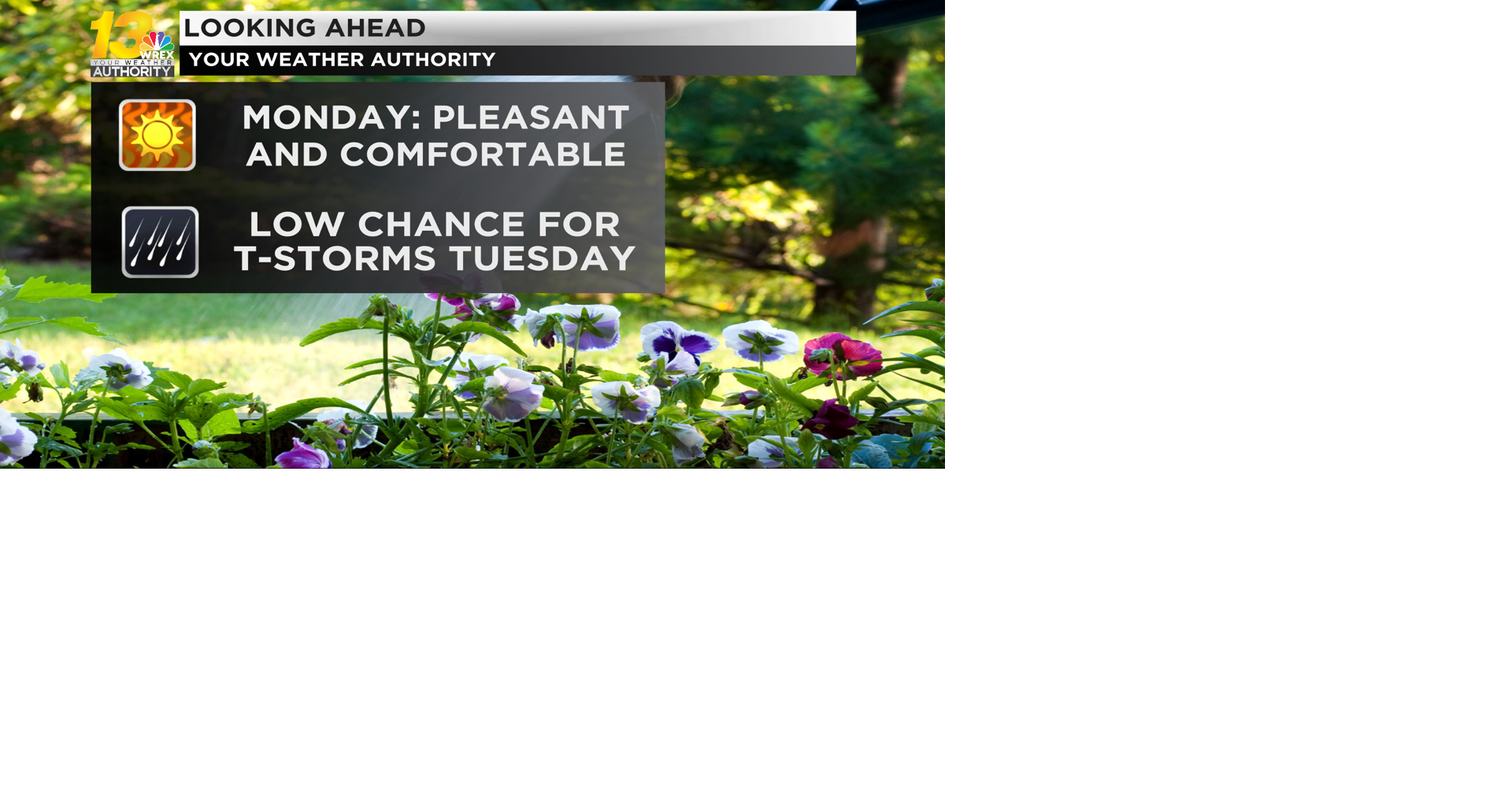 13 WREX YOUR WEATHER AUTHORITY

LOOKING AHEAD

YOUR WEATHER AUTHORITY

MONDAY: PLEASANT AND COMFORTABLE

LOW CHANCE FOR T-STORMS TUESDAY